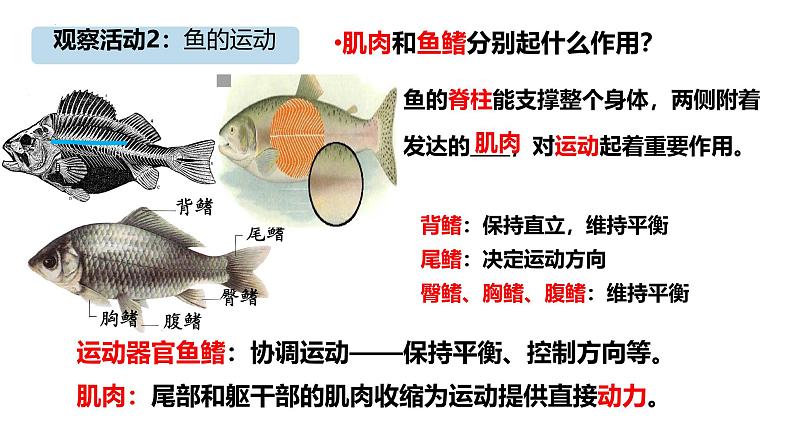 观察活动2：鱼的运动

•肌肉和鱼鳍分别起什么作用？

鱼的脊柱能支撑整个身体，两侧附着发达的肌肉，对运动起着重要作用。

背鳍

尾鳍

臀鳍

胸鳍 腹鳍

背鳍：保持直立，维持平衡
尾鳍：决定运动方向
臀鳍、胸鳍、腹鳍：维持平衡

运动器官鱼鳍：协调运动——保持平衡、控制方向等。

肌肉：尾部和躯干部的肌肉收缩为运动提供直接动力。